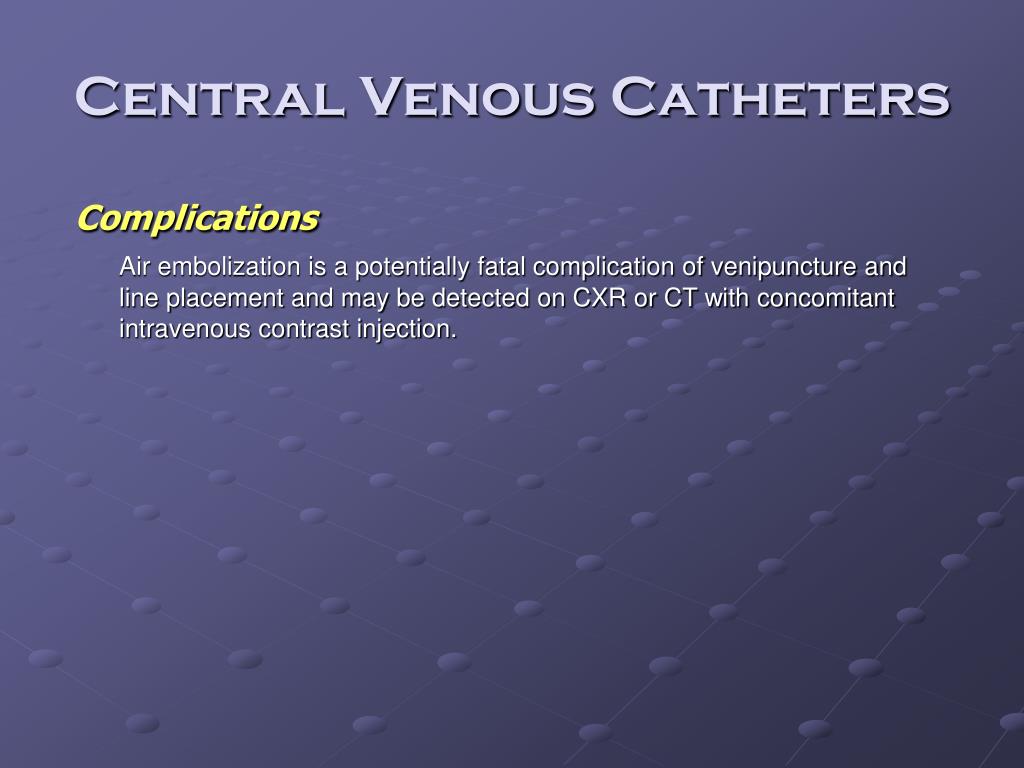 Central Venous Catheters

Complications

Air embolization is a potentially fatal complication of venipuncture and line placement and may be detected on CXR or CT with concomitant intravenous contrast injection.